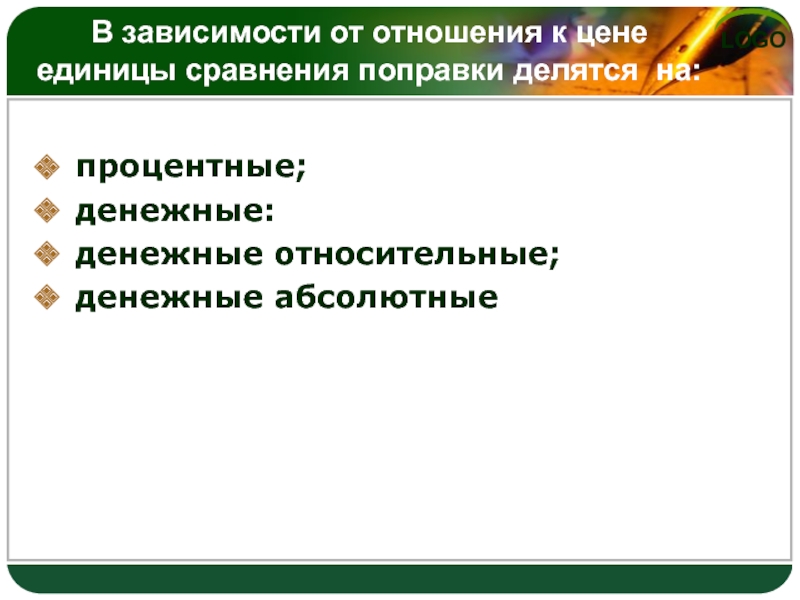 В зависимости от отношения к цене единицы сравнения поправки делятся на:

LOGO

процентные;
денежные:
денежные относительные;
денежные абсолютные